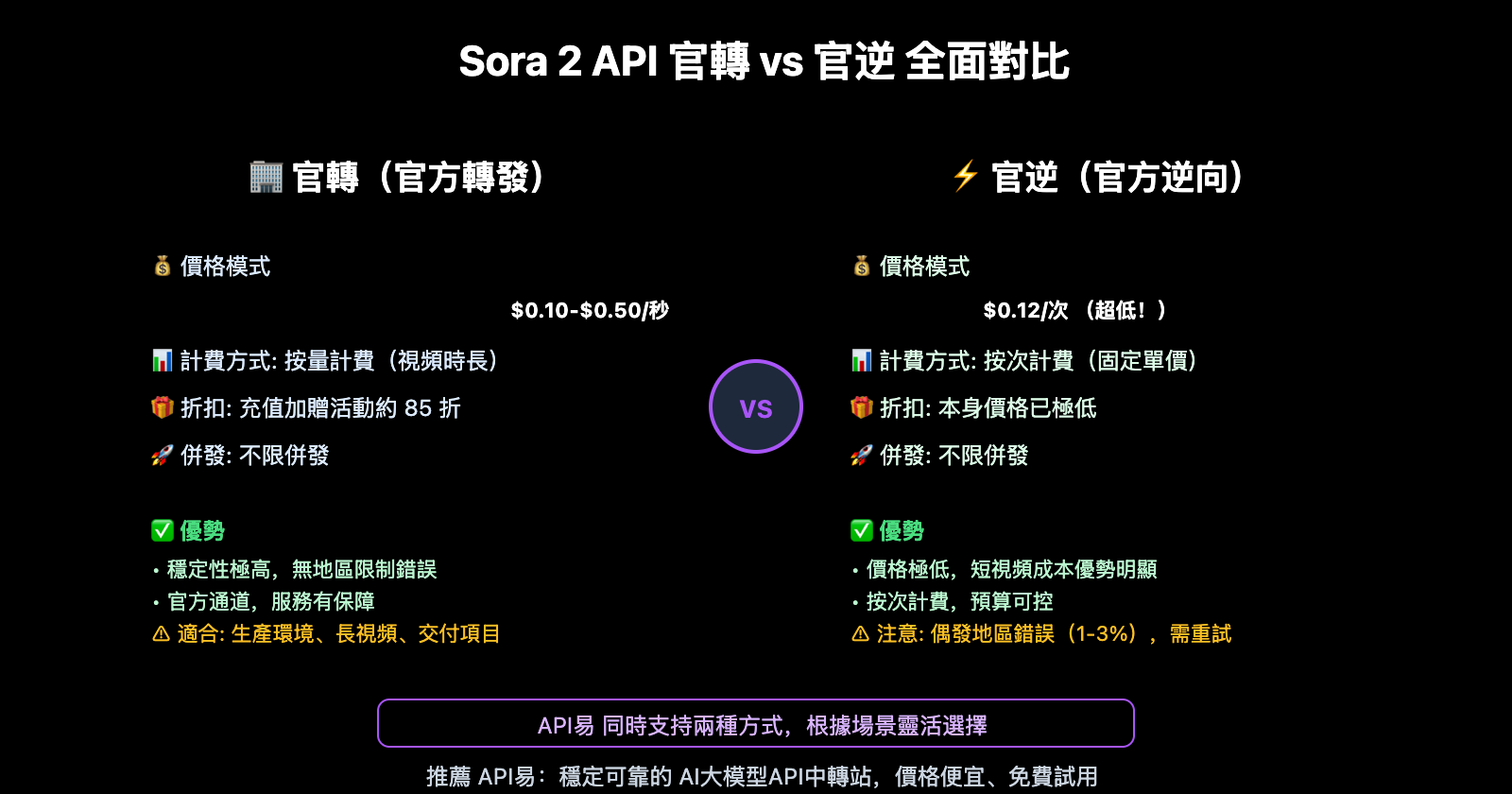 Sora 2 API 官轉 vs 官逆 全面對比

🏢 官轉（官方轉發）

💰 價格模式

$0.10-$0.50/秒

📊 計費方式: 按量計費（視頻時長）

🎁 折扣: 充值加贈活動約 85 折

🚀 併發: 不限併發

✅ 優勢

• 穩定性極高，無地區限制錯誤

• 官方通道，服務有保障

⚠ 適合: 生產環境、長視頻、交付項目

VS

⚡ 官逆（官方逆向）

💰 價格模式

$0.12/次 （超低！）

📊 計費方式: 按次計費（固定單價）

🎁 折扣: 本身價格已極低

🚀 併發: 不限併發

✅ 優勢

• 價格極低，短視頻成本優勢明顯

• 按次計費，預算可控

⚠ 注意: 偶發地區錯誤（1-3%），需重試

API易 同時支持兩種方式，根據場景靈活選擇

推薦 API易：穩定可靠的 AI大模型API中轉站，價格便宜、免費試用